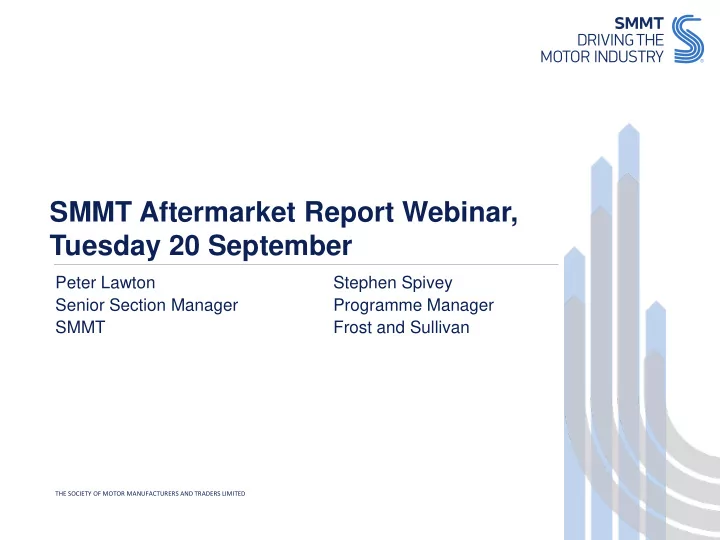 SMMT
DRIVING THE
MOTOR INDUSTRY

SMMT Aftermarket Report Webinar, Tuesday 20 September

Peter Lawton
Senior Section Manager
SMMT

Stephen Spivey
Programme Manager
Frost and Sullivan

THE SOCIETY OF MOTOR MANUFACTURERS AND TRADERS LIMITED